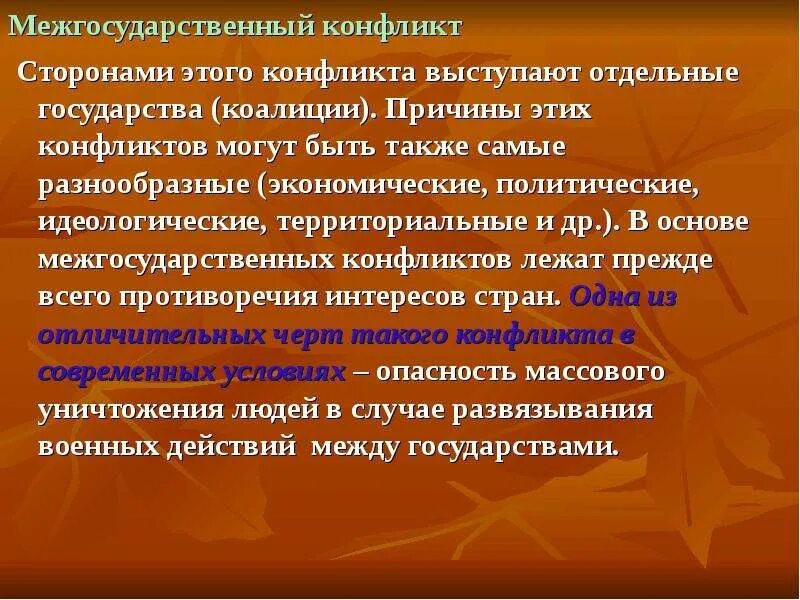 Межгосударственный конфликт

Сторонами этого конфликта выступают отдельные государства (коалиции). Причины этих конфликтов могут быть также самые разнообразные (экономические, политические, идеологические, территориальные и др.). В основе межгосударственных конфликтов лежат прежде всего противоречия интересов стран. Одна из отличительных черт такого конфликта в современных условиях – опасность массового уничтожения людей в случае развязывания военных действий между государствами.